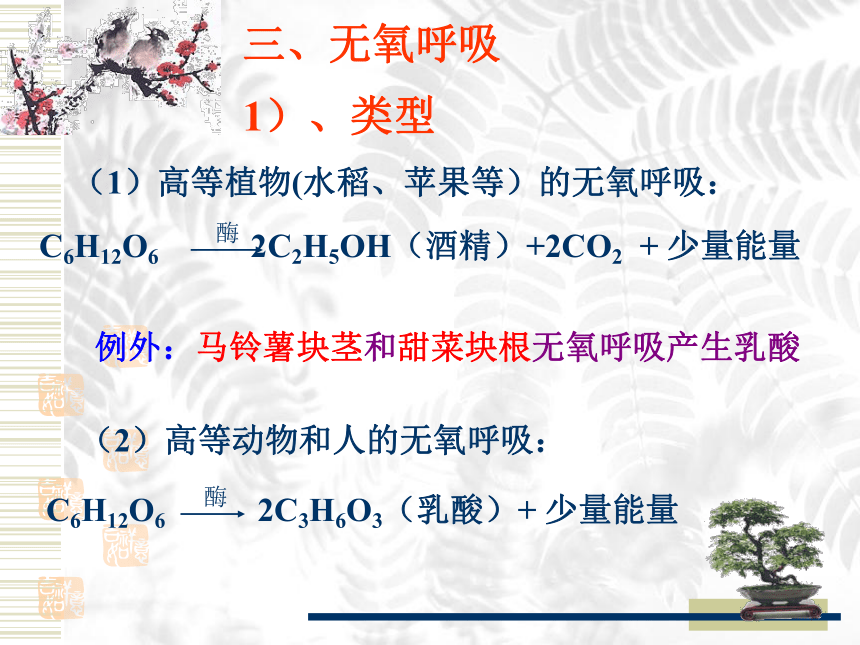 三、无氧呼吸

1）、类型

（1）高等植物(水稻、苹果等）的无氧呼吸：

$C_6H_{12}O_6 \xrightarrow{酶} 2C_2H_5OH$（酒精）$+2CO_2$ + 少量能量

例外：马铃薯块茎和甜菜块根无氧呼吸产生乳酸

（2）高等动物和人的无氧呼吸：

$C_6H_{12}O_6 \xrightarrow{酶} 2C_3H_6O_3$（乳酸）+ 少量能量